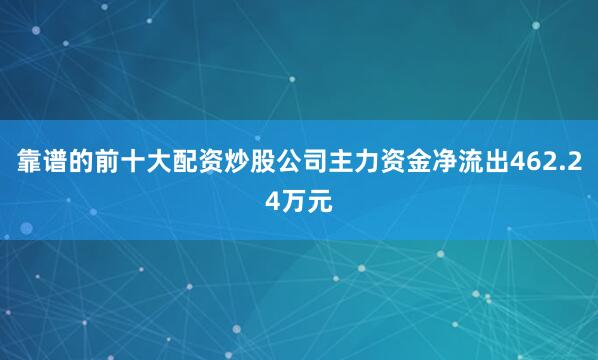 靠谱的前十大配资炒股公司主力资金净流出462.24万元